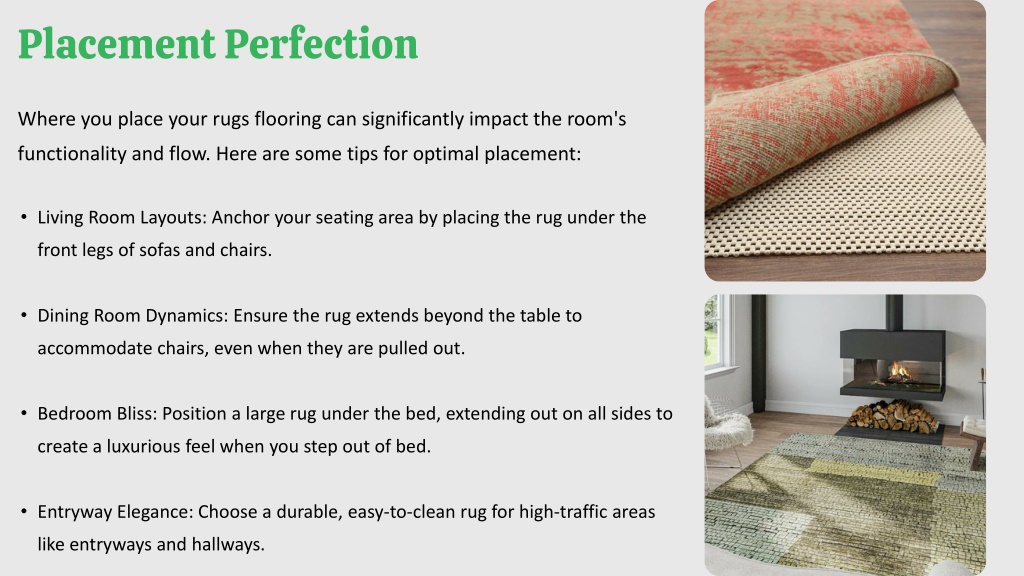 Placement Perfection

Where you place your rugs flooring can significantly impact the room's functionality and flow. Here are some tips for optimal placement:

• Living Room Layouts: Anchor your seating area by placing the rug under the front legs of sofas and chairs.

• Dining Room Dynamics: Ensure the rug extends beyond the table to accommodate chairs, even when they are pulled out.

• Bedroom Bliss: Position a large rug under the bed, extending out on all sides to create a luxurious feel when you step out of bed.

• Entryway Elegance: Choose a durable, easy-to-clean rug for high-traffic areas like entryways and hallways.